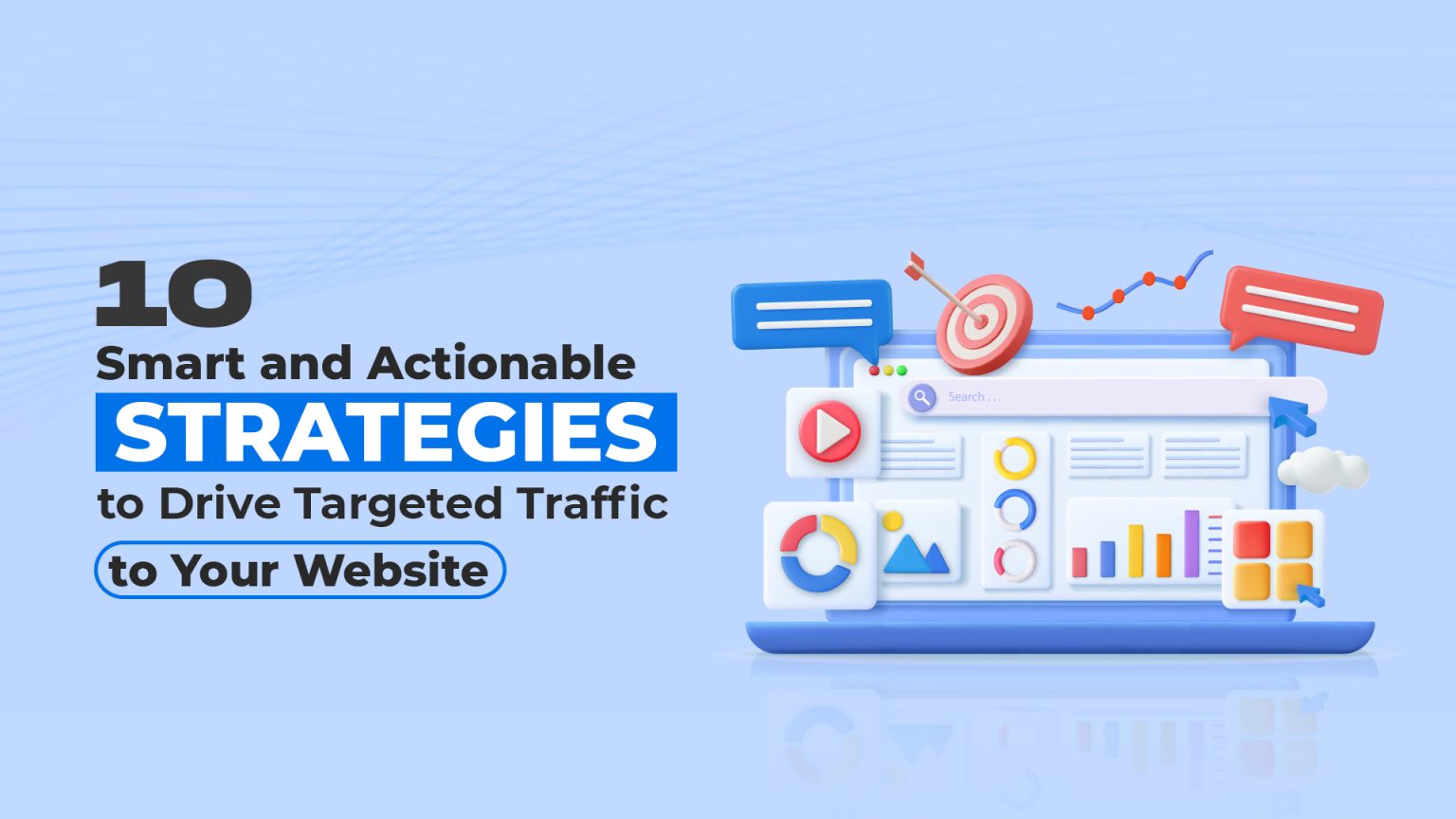 10
Smart and Actionable
STRATEGIES
to Drive Targeted Traffic
to Your Website

Search . . .